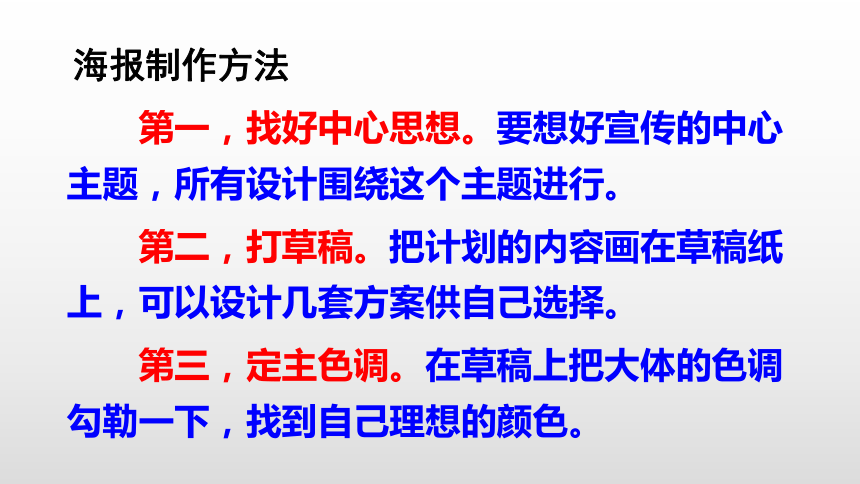 海报制作方法

第一，找好中心思想。要想好宣传的中心主题，所有设计围绕这个主题进行。

第二，打草稿。把计划的内容画在草稿纸上，可以设计几套方案供自己选择。

第三，定主色调。在草稿上把大体的色调勾勒一下，找到自己理想的颜色。